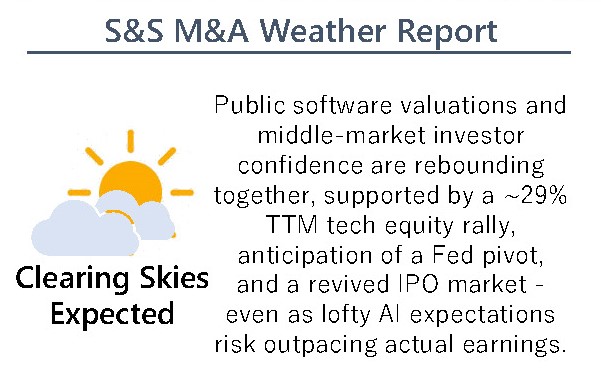 S&S M&A Weather Report

Clearing Skies Expected

Public software valuations and middle-market investor confidence are rebounding together, supported by a ~29% TTM tech equity rally, anticipation of a Fed pivot, and a revived IPO market - even as lofty AI expectations risk outpacing actual earnings.